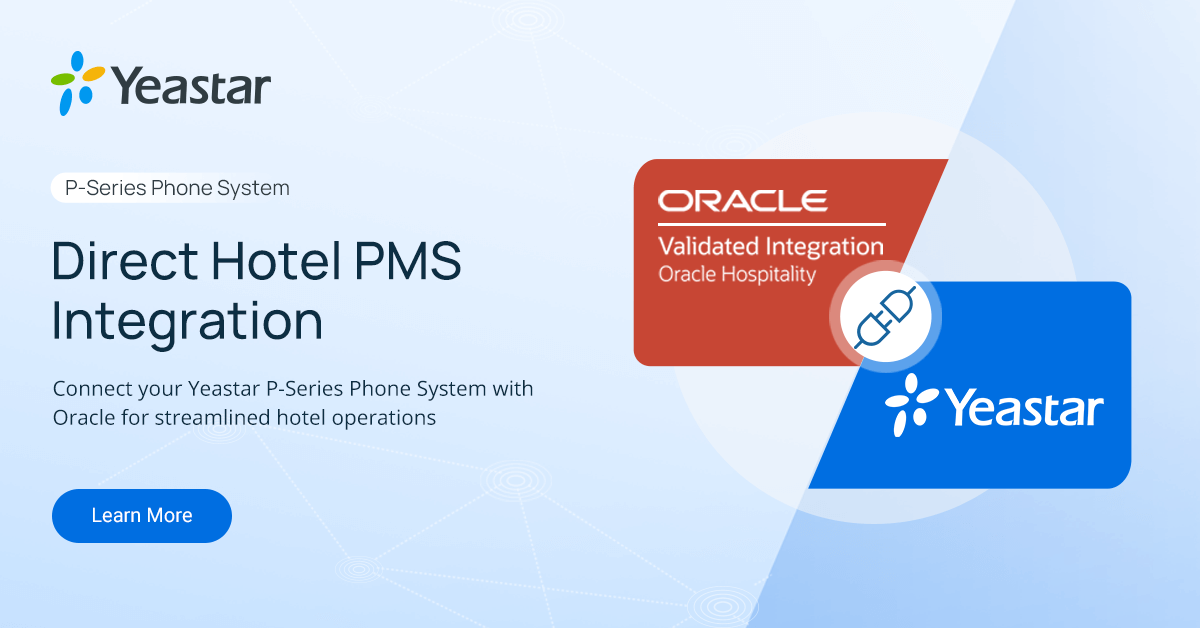 Yeastar

P-Series Phone System

Direct Hotel PMS Integration

Connect your Yeastar P-Series Phone System with Oracle for streamlined hotel operations

Learn More

ORACLE

Validated Integration

Oracle Hospitality

Yeastar